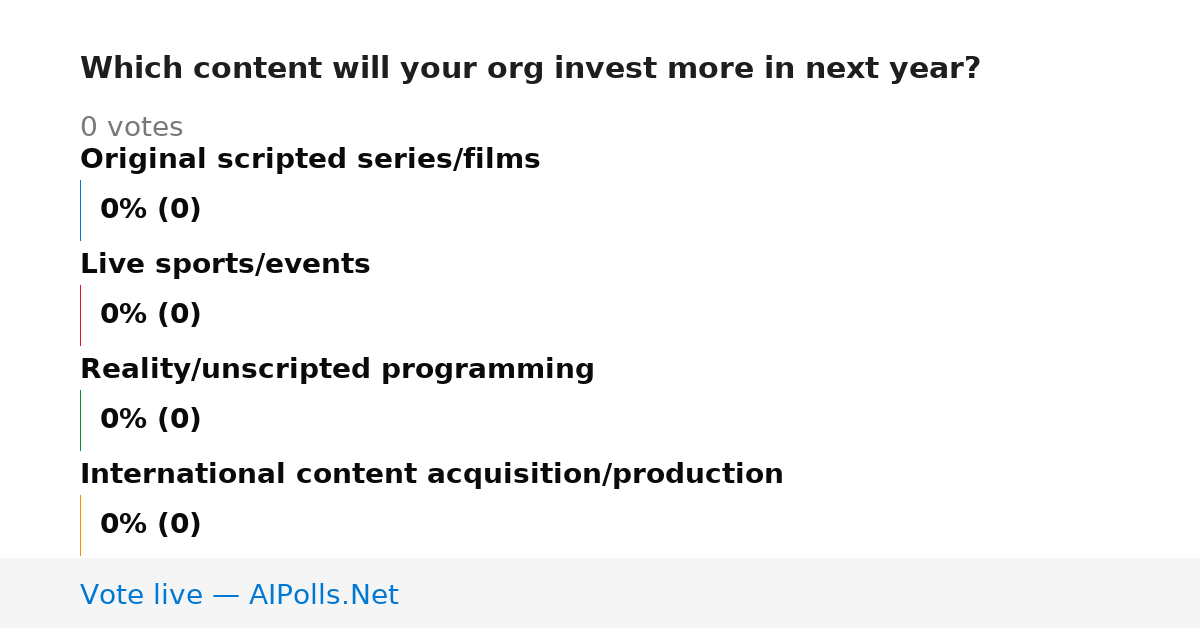 Which content will your org invest more in next year?

0 votes

Original scripted series/films

0% (0)

Live sports/events

0% (0)

Reality/unscripted programming

0% (0)

International content acquisition/production

0% (0)

Vote live — AIPolls.Net